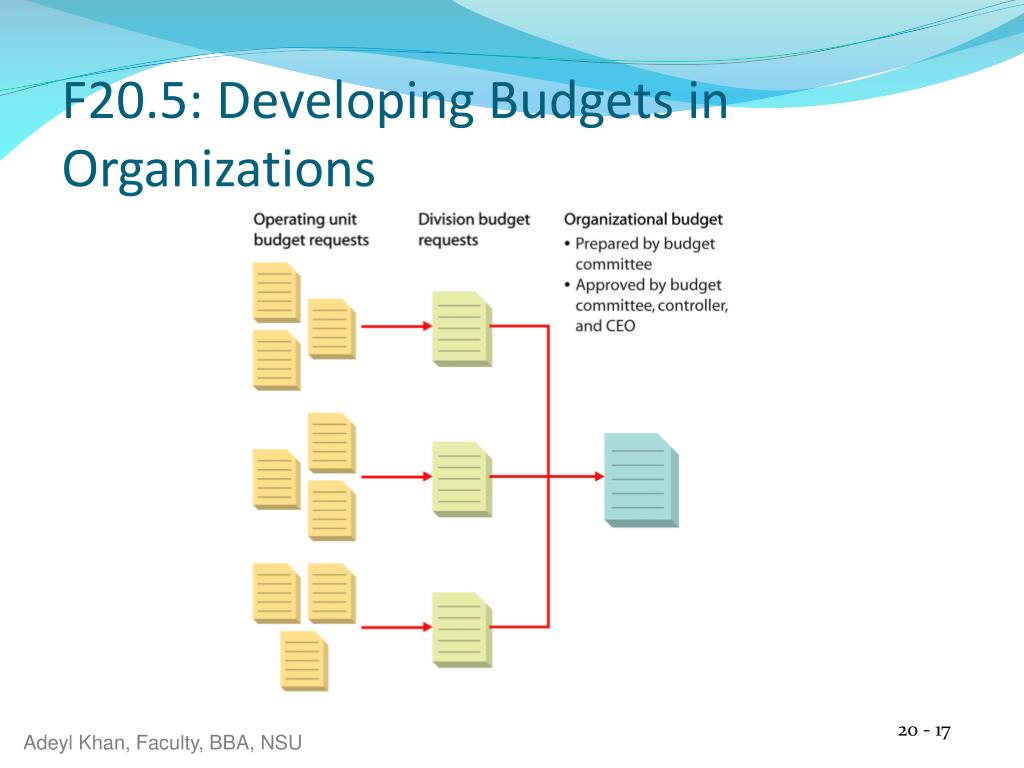 F20.5: Developing Budgets in Organizations

Operating unit budget requests

Division budget requests

Organizational budget
• Prepared by budget committee
• Approved by budget committee, controller, and CEO

Adeyl Khan, Faculty, BBA, NSU

20 - 17